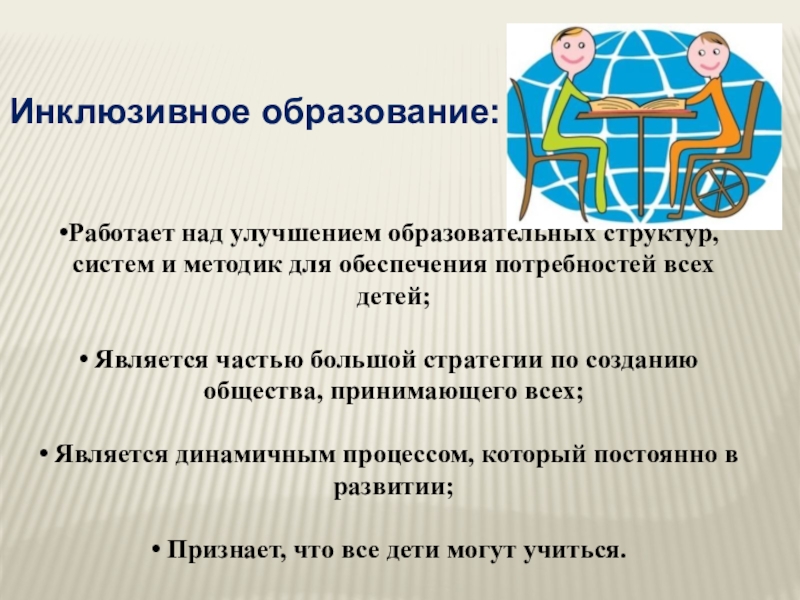 Инклюзивное образование:

•Работает над улучшением образовательных структур, систем и методик для обеспечения потребностей всех детей;

• Является частью большой стратегии по созданию общества, принимающего всех;

• Является динамичным процессом, который постоянно в развитии;

• Признает, что все дети могут учиться.